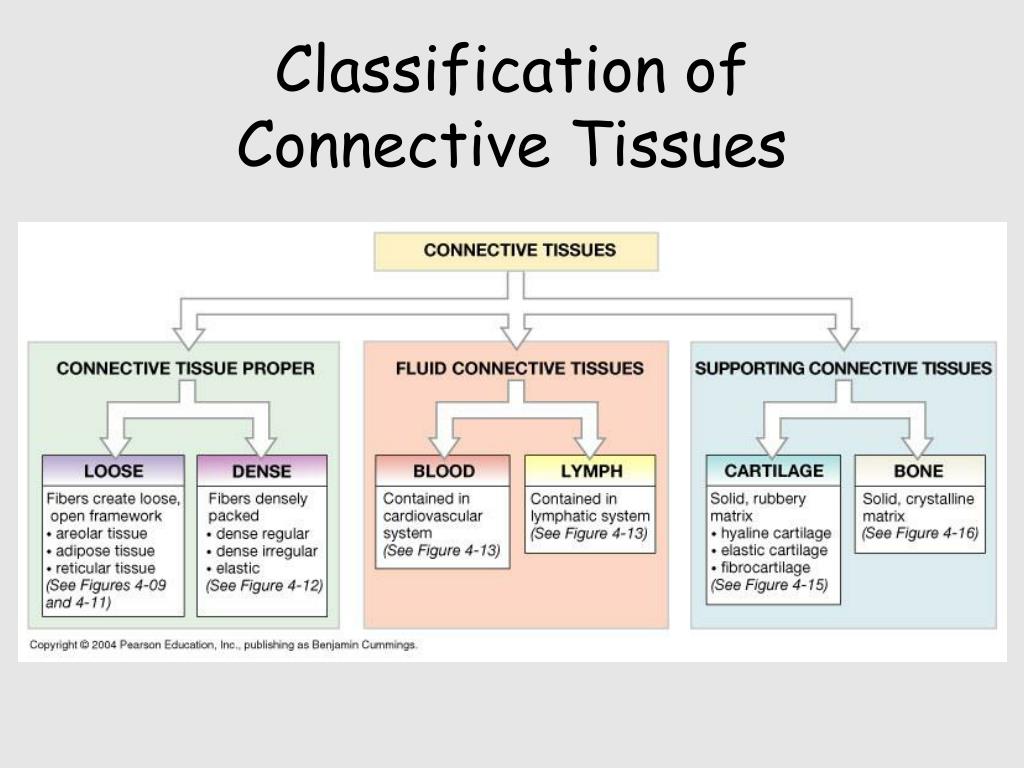 Classification of Connective Tissues

CONNECTIVE TISSUES

CONNECTIVE TISSUE PROPER

LOOSE

Fibers create loose, open framework
• areolar tissue
• adipose tissue
• reticular tissue
(See Figures 4-09 and 4-11)

DENSE

Fibers densely packed
• dense regular
• dense irregular
• elastic
(See Figure 4-12)

FLUID CONNECTIVE TISSUES

BLOOD

Contained in cardiovascular system
(See Figure 4-13)

LYMPH

Contained in lymphatic system
(See Figure 4-13)

SUPPORTING CONNECTIVE TISSUES

CARTILAGE

Solid, rubbery matrix
• hyaline cartilage
• elastic cartilage
• fibrocartilage
(See Figure 4-15)

BONE

Solid, crystalline matrix
(See Figure 4-16)

Copyright © 2004 Pearson Education, Inc., publishing as Benjamin Cummings.